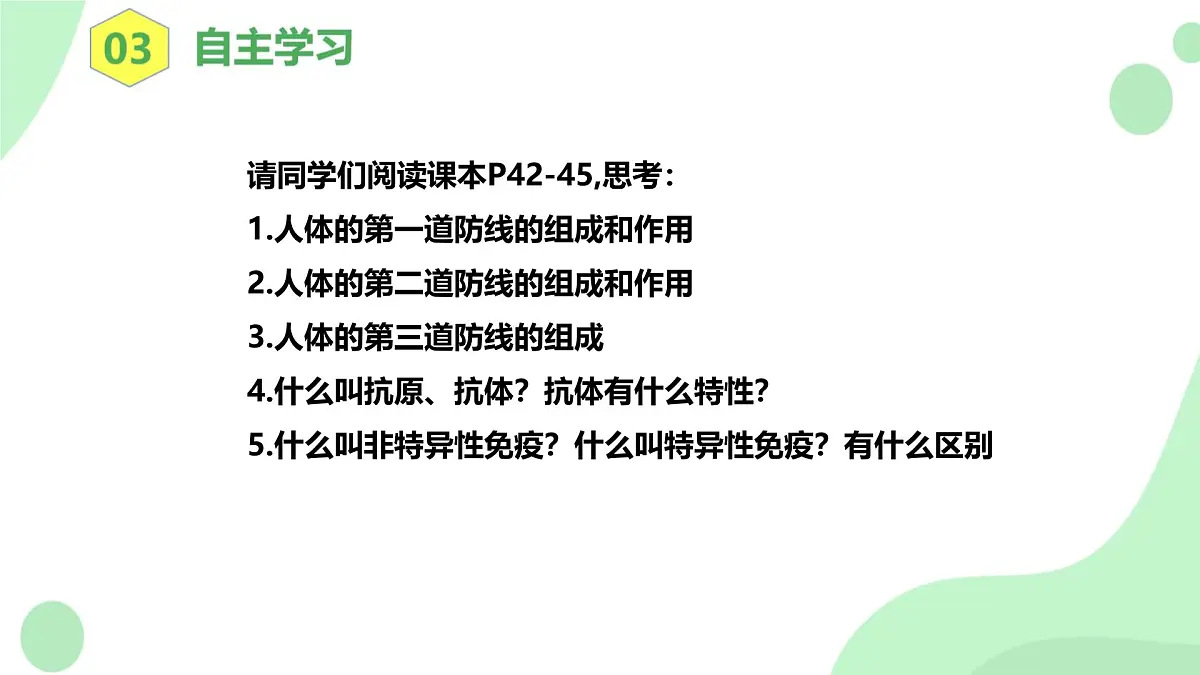 03 自主学习

请同学们阅读课本P42-45,思考：
1.人体的第一道防线的组成和作用
2.人体的第二道防线的组成和作用
3.人体的第三道防线的组成
4.什么叫抗原、抗体？抗体有什么特性?
5.什么叫非特异性免疫？什么叫特异性免疫？有什么区别